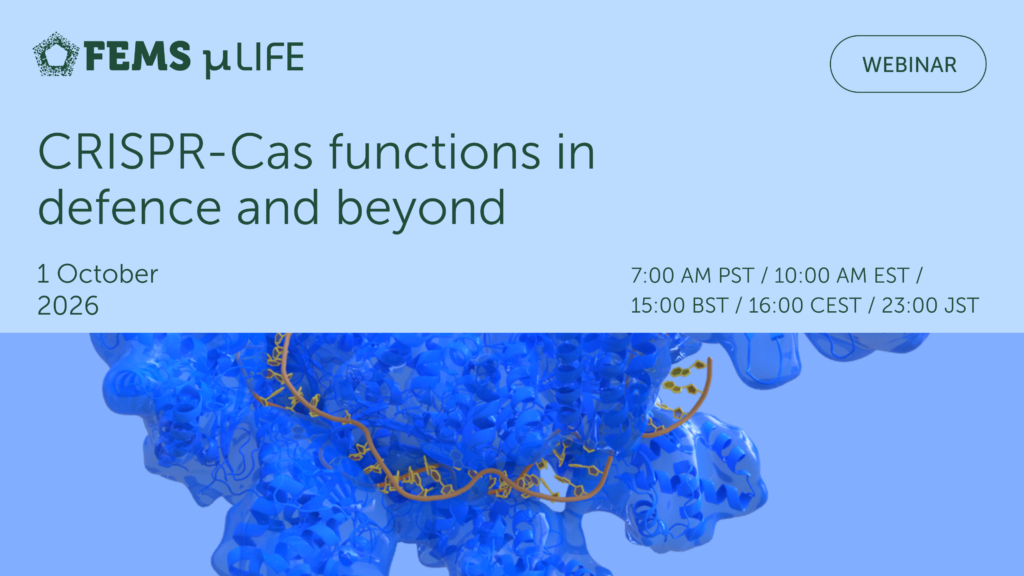 FEMS μLIFE

WEBINAR

CRISPR-Cas functions in defence and beyond

1 October 2026

7:00 AM PST / 10:00 AM EST / 15:00 BST / 16:00 CEST / 23:00 JST